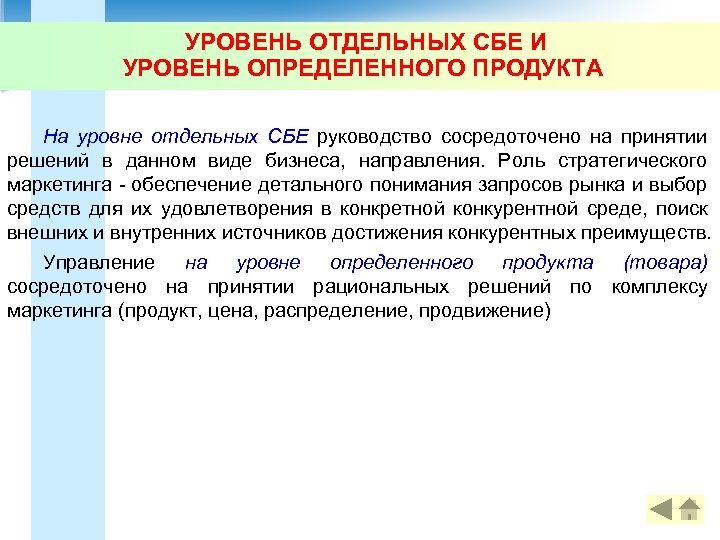 УРОВЕНЬ ОТДЕЛЬНЫХ СБЕ И
УРОВЕНЬ ОПРЕДЕЛЕННОГО ПРОДУКТА

На уровне отдельных СБЕ руководство сосредоточено на принятии решений в данном виде бизнеса, направления. Роль стратегического маркетинга - обеспечение детального понимания запросов рынка и выбор средств для их удовлетворения в конкретной конкурентной среде, поиск внешних и внутренних источников достижения конкурентных преимуществ.

Управление на уровне определенного продукта (товара) сосредоточено на принятии рациональных решений по комплексу маркетинга (продукт, цена, распределение, продвижение)